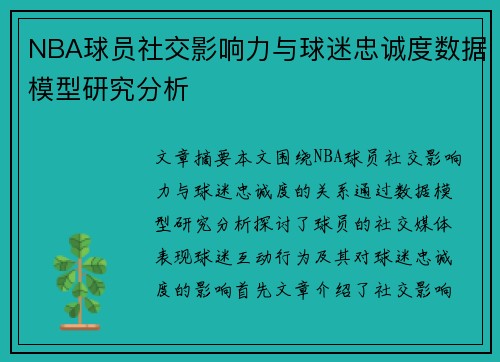 NBA球员社交影响力与球迷忠诚度数据模型研究分析

文章摘要本文围绕NBA球员社交影响力与球迷忠诚度的关系通过数据模型研究分析探讨了球员的社交媒体表现球迷互动行为及其对球迷忠诚度的影响首先文章介绍了社交影响